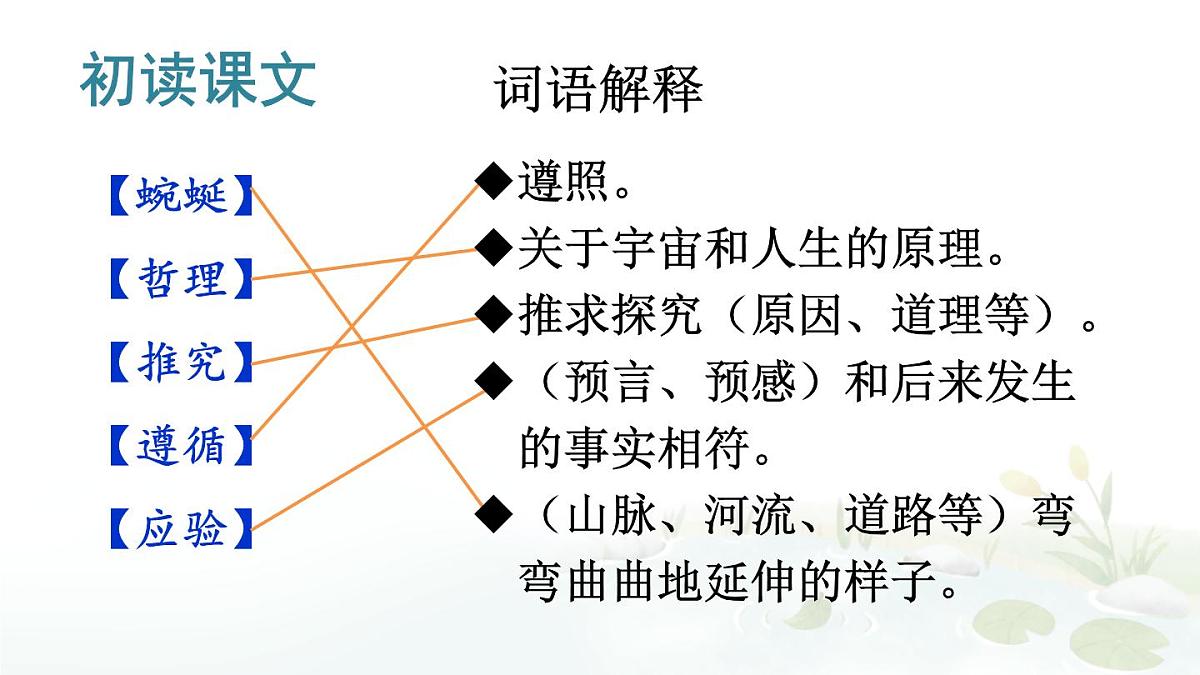 初读课文

词语解释

【蜿蜒】

【哲理】

【推究】

【遵循】

【应验】

◆遵照。

◆关于宇宙和人生的原理。

◆推求探究（原因、道理等）。

◆（预言、预感）和后来发生的事实相符。

◆（山脉、河流、道路等）弯弯曲曲地延伸的样子。